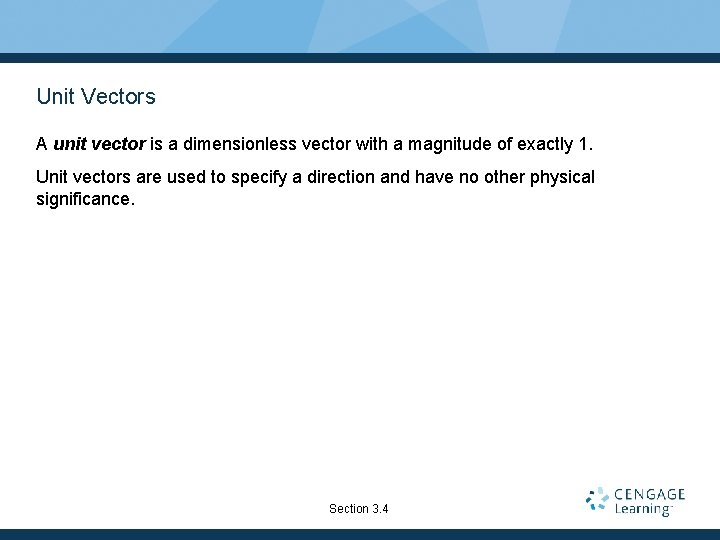 Unit Vectors

A unit vector is a dimensionless vector with a magnitude of exactly 1.

Unit vectors are used to specify a direction and have no other physical significance.

Section 3.4

CENGAGE Learning